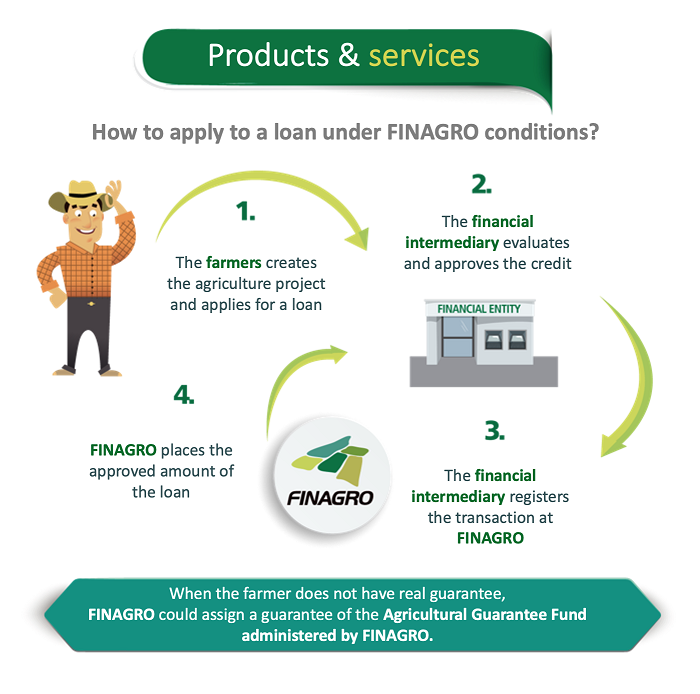 Products & services

How to apply to a loan under FINAGRO conditions?

1.

The farmers creates the agriculture project and applies for a loan

2.

The financial intermediary evaluates and approves the credit

FINANCIAL ENTITY

3.

The financial intermediary registers the transaction at FINAGRO

4.

FINAGRO places the approved amount of the loan

FINAGRO

When the farmer does not have real guarantee, FINAGRO could assign a guarantee of the Agricultural Guarantee Fund administered by FINAGRO.